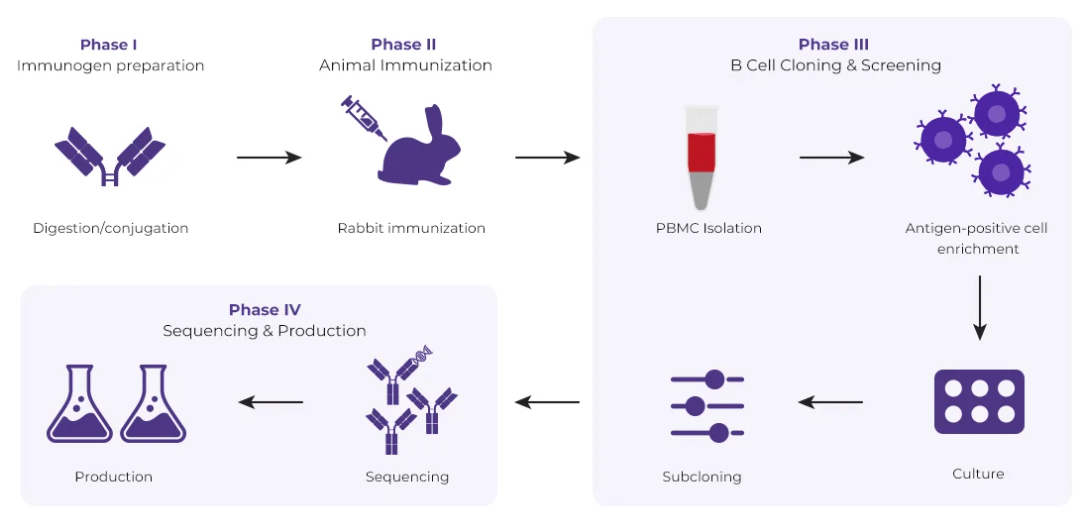 Phase I
Immunogen preparation

Digestion/conjugation

Phase II
Animal Immunization

Rabbit immunization

Phase III
B Cell Cloning & Screening

PBMC Isolation

Antigen-positive cell enrichment

Culture

Subcloning

Phase IV
Sequencing & Production

Sequencing

Production